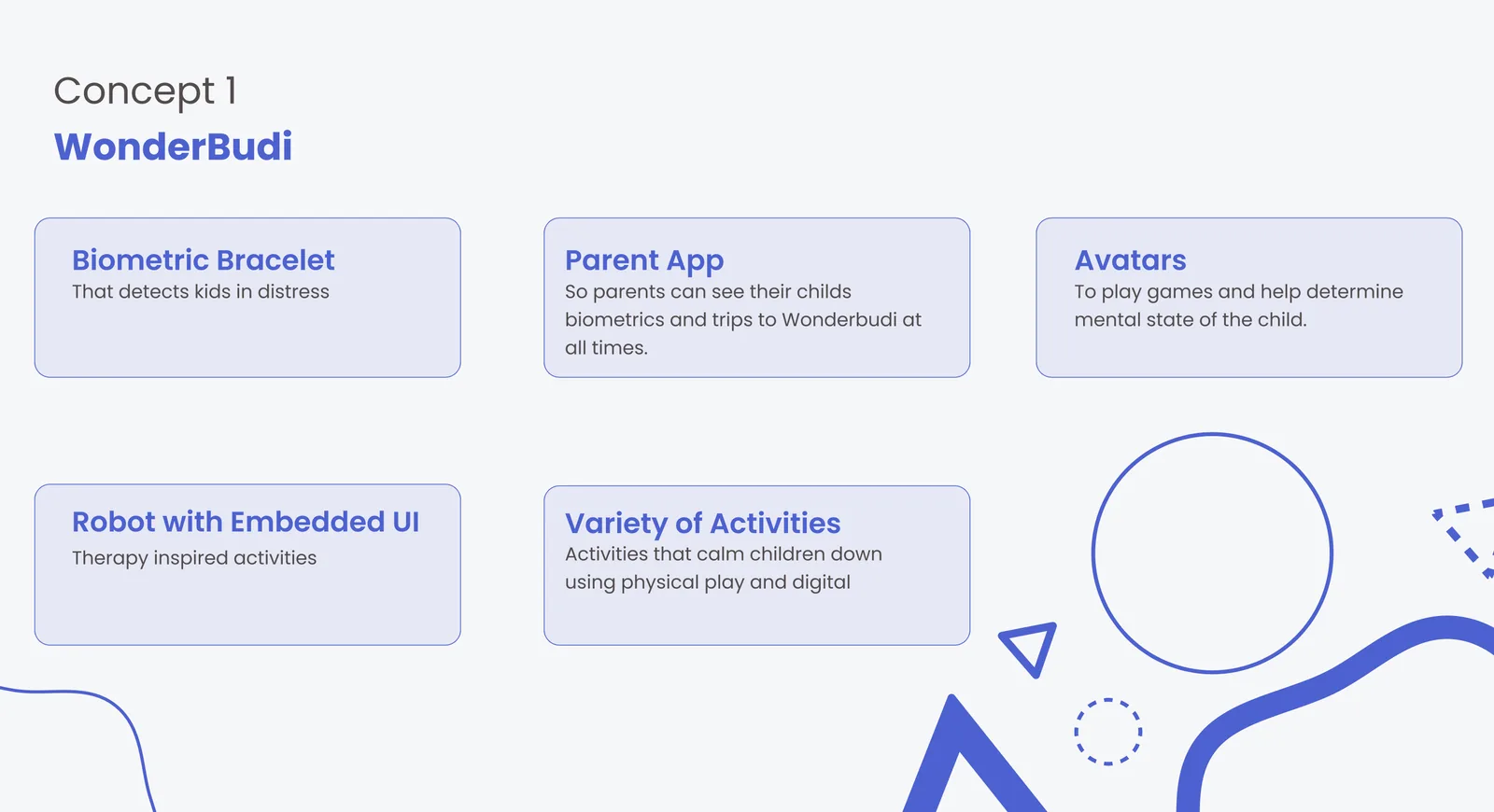 Concept 1
WonderBudi

Biometric Bracelet
That detects kids in distress

Parent App
So parents can see their childs biometrics and trips to Wonderbudi at all times.

Avatars
To play games and help determine mental state of the child.

Robot with Embedded UI
Therapy inspired activities

Variety of Activities
Activities that calm children down using physical play and digital